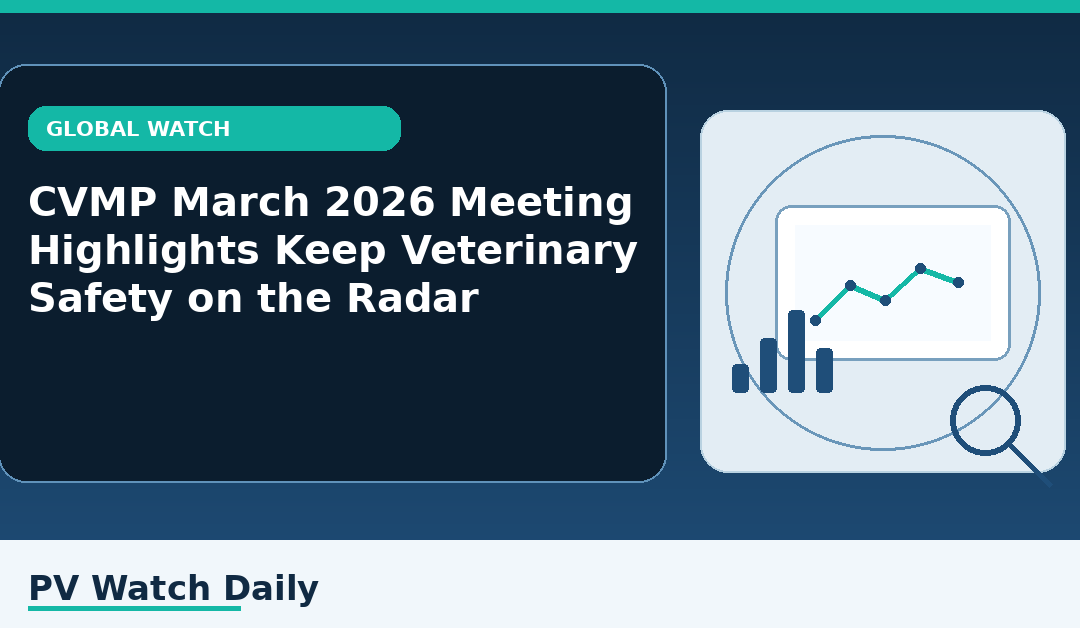 GLOBAL WATCH

CVMP March 2026 Meeting Highlights Keep Veterinary Safety on the Radar

PV Watch Daily